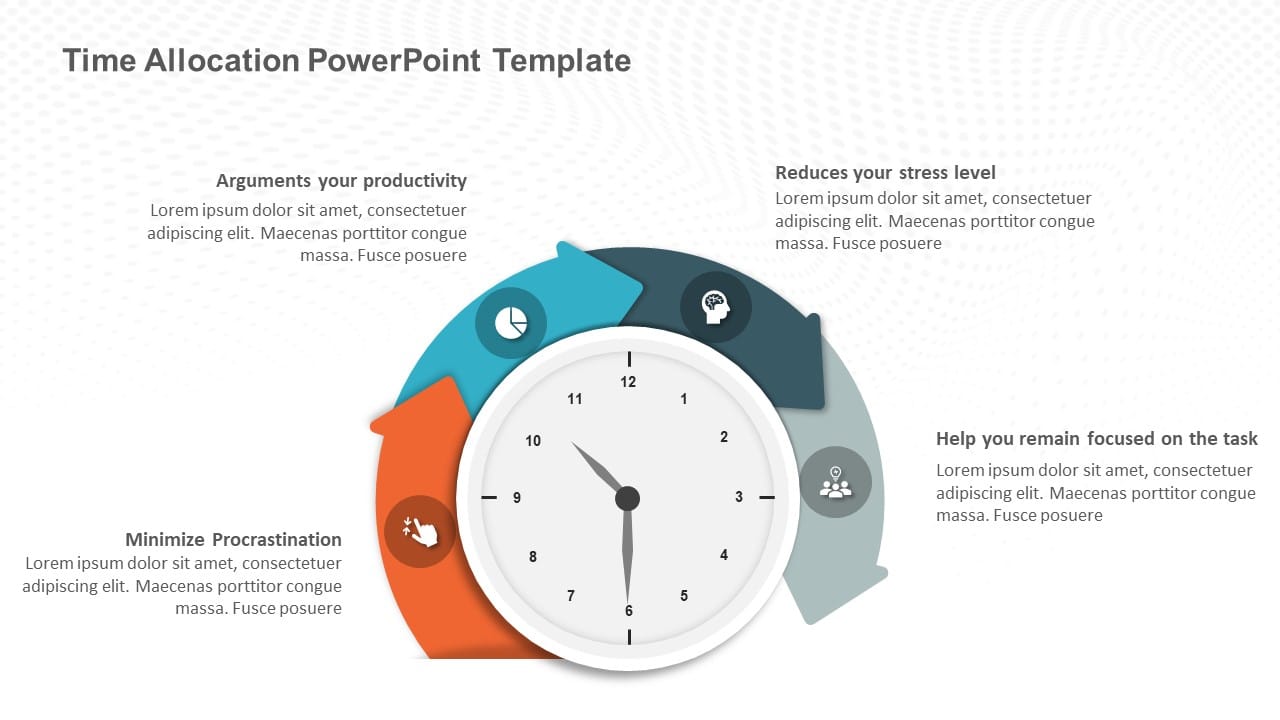 Time Allocation PowerPoint Template

Arguments your productivity
Lorem ipsum dolor sit amet, consectetuer adipiscing elit. Maecenas porttitor congue massa. Fusce posuere

Reduces your stress level
Lorem ipsum dolor sit amet, consectetuer adipiscing elit. Maecenas porttitor congue massa. Fusce posuere

Help you remain focused on the task
Lorem ipsum dolor sit amet, consectetuer adipiscing elit. Maecenas porttitor congue massa. Fusce posuere

Minimize Procrastination
Lorem ipsum dolor sit amet, consectetuer adipiscing elit. Maecenas porttitor congue massa. Fusce posuere

12 1 2 3 4 5 6 7 8 9 10 11